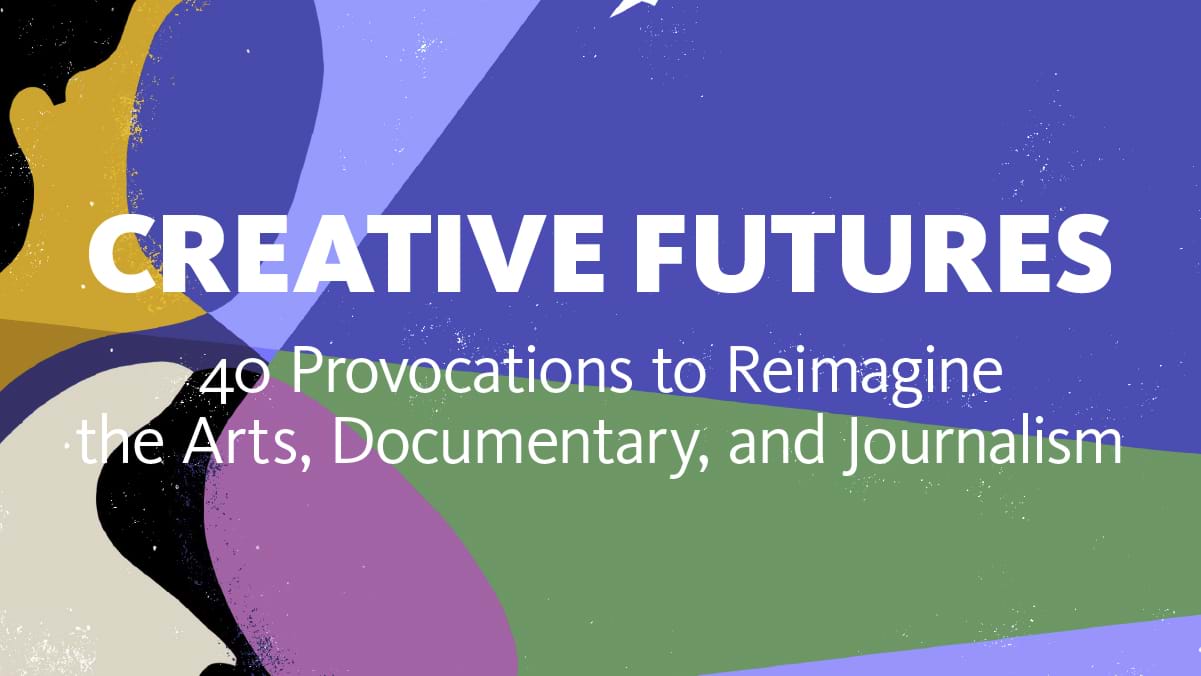 CREATIVE FUTURES

40 Provocations to Reimagine the Arts, Documentary, and Journalism